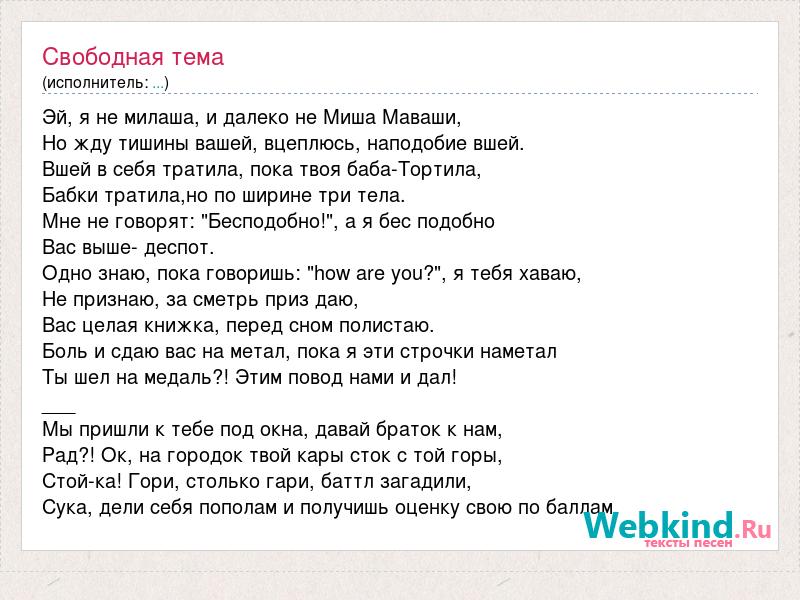 Свободная тема
(исполнитель: ...)

Эй, я не милаша, и далеко не Миша Маваши,
Но жду тишины вашей, вцеплюсь, наподобие вшей.
Вшей в себя тратила, пока твоя баба-Тортила,
Бабки тратила,но по ширине три тела.
Мне не говорят: "Бесподобно!", а я бес подобно
Вас выше- деспот.
Одно знаю, пока говоришь: "how are you?", я тебя хаваю,
Не признаю, за сметрь приз даю,
Вас целая книжка, перед сном полистаю.
Боль и сдаю вас на метал, пока я эти строчки наметал
Ты шел на медаль?! Этим повод нами и дал!
___
Мы пришли к тебе под окна, давай браток к нам,
Рад?! Ок, на городок твой кары сток с той горы,
Стой-ка! Гори, столько гари, баттл загадили,
Сука, дели себя пополам и получишь оценку свою по баллам

Webkind.Ru
тексты песен